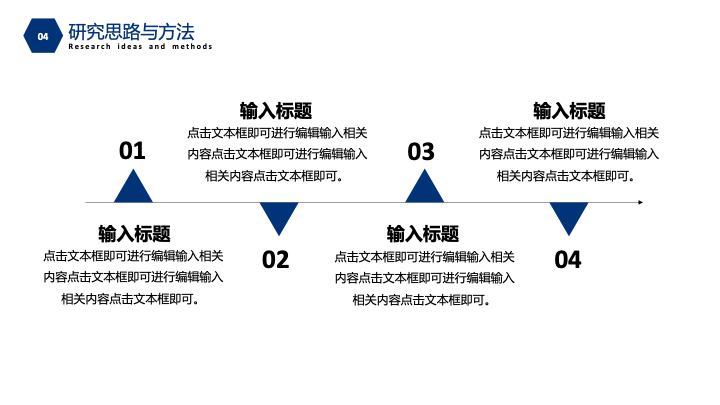 04

研究思路与方法
Research ideas and methods

01

输入标题
点击文本框即可进行编辑输入相关内容点击文本框即可进行编辑输入相关内容点击文本框即可。

03

输入标题
点击文本框即可进行编辑输入相关内容点击文本框即可进行编辑输入相关内容点击文本框即可。

输入标题
点击文本框即可进行编辑输入相关内容点击文本框即可进行编辑输入相关内容点击文本框即可。

02

输入标题
点击文本框即可进行编辑输入相关内容点击文本框即可进行编辑输入相关内容点击文本框即可。

04